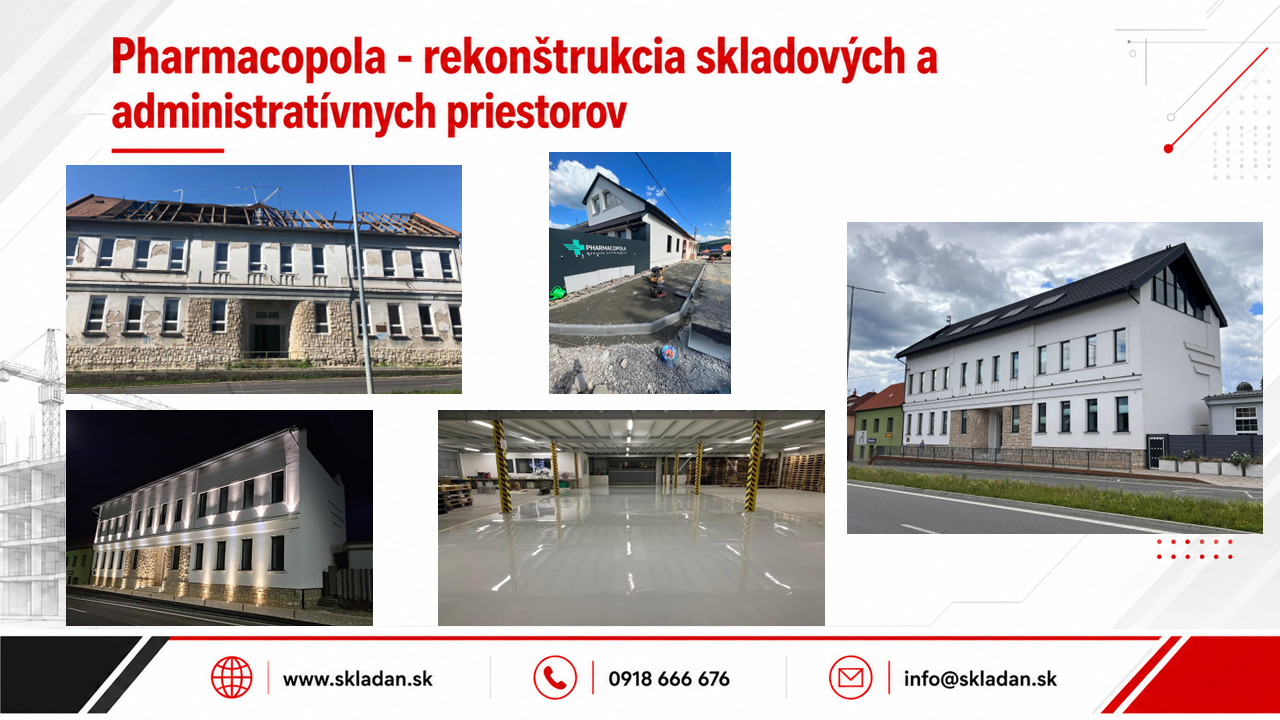 Pharmacopola - rekonštrukcia skladových a administratívnych priestorov

PHARMACOPOLA

www.skladan.sk

0918 666 676

info@skladan.sk